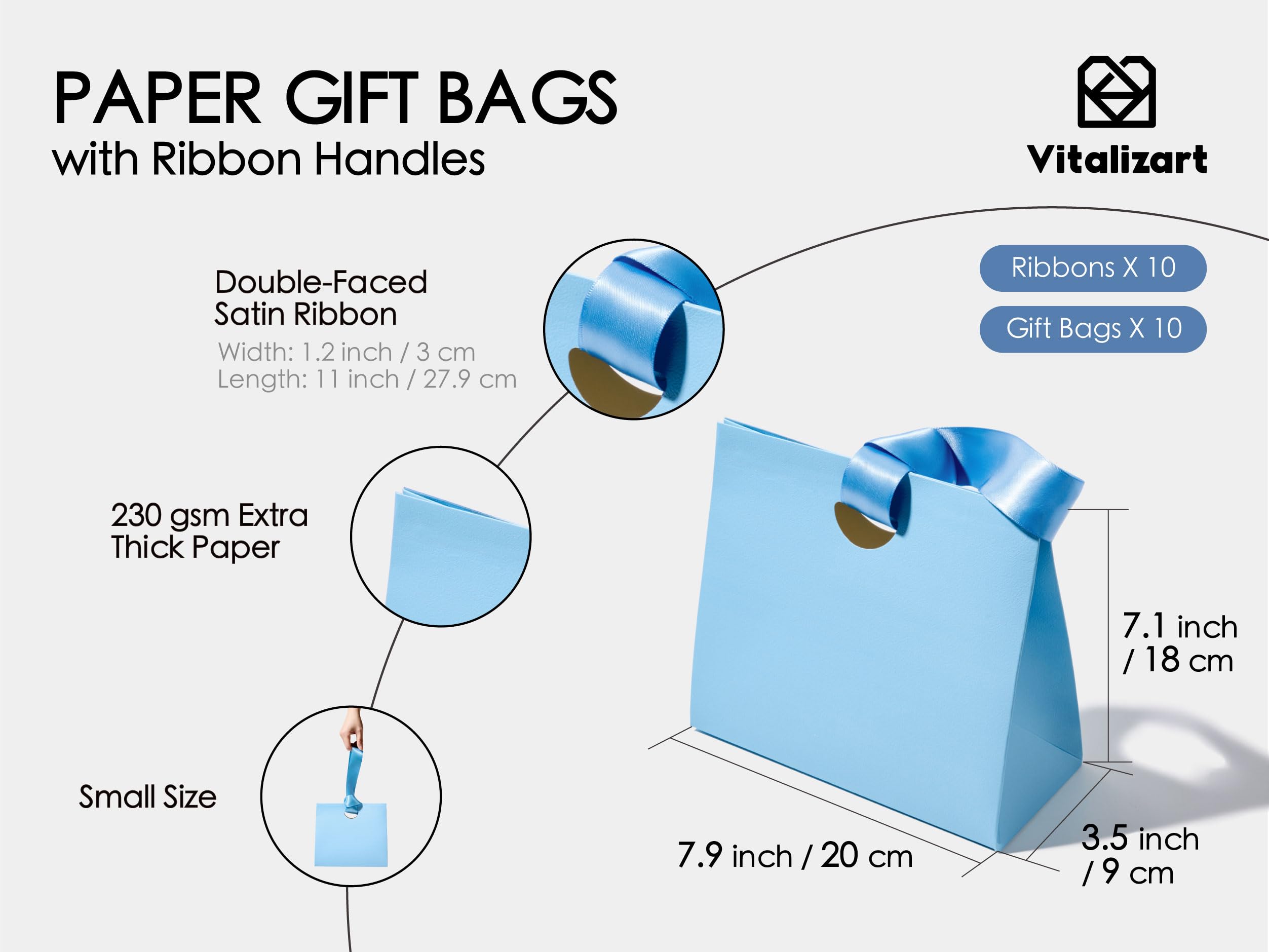 PAPER GIFT BAGS
with Ribbon Handles

Vitalizart

Ribbons X 10

Gift Bags X 10

Double-Faced Satin Ribbon
Width: 1.2 inch / 3 cm
Length: 11 inch / 27.9 cm

230 gsm Extra Thick Paper

Small Size

7.1 inch / 18 cm

7.9 inch / 20 cm

3.5 inch / 9 cm